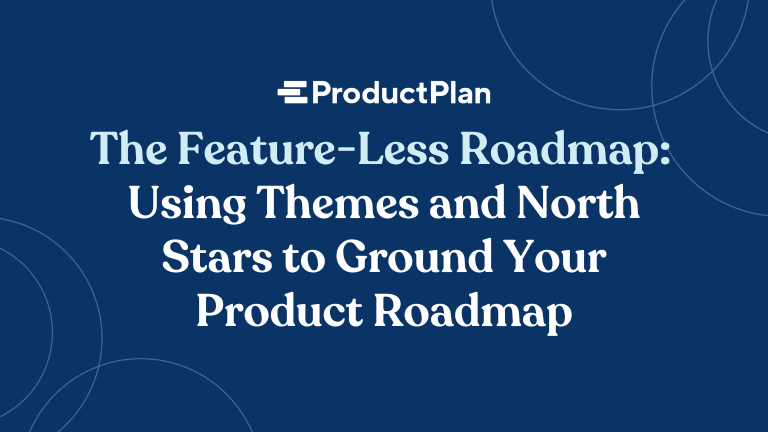 ProductPlan

The Feature-Less Roadmap: Using Themes and North Stars to Ground Your Product Roadmap